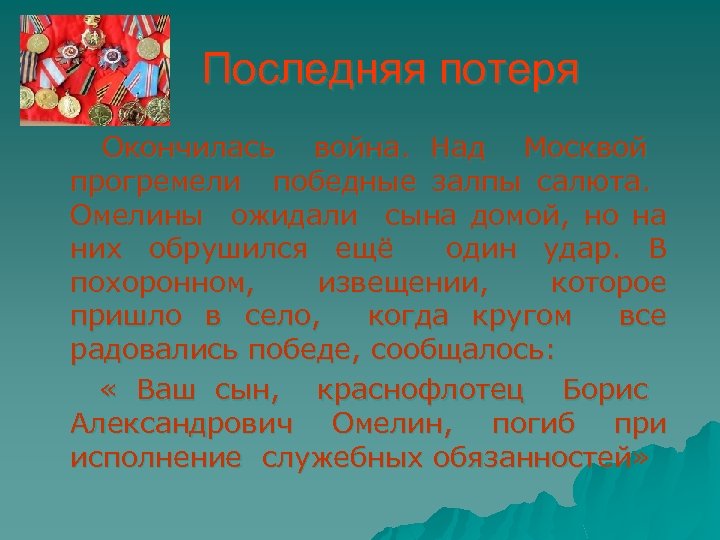 Последняя потеря

Окончилась война. Над Москвой прогремели победные залпы салюта. Омелины ожидали сына домой, но на них обрушился ещё один удар. В похоронном, извещении, которое пришло в село, когда кругом все радовались победе, сообщалось:

« Ваш сын, краснофлотец Борис Александрович Омелин, погиб при исполнение служебных обязанностей»